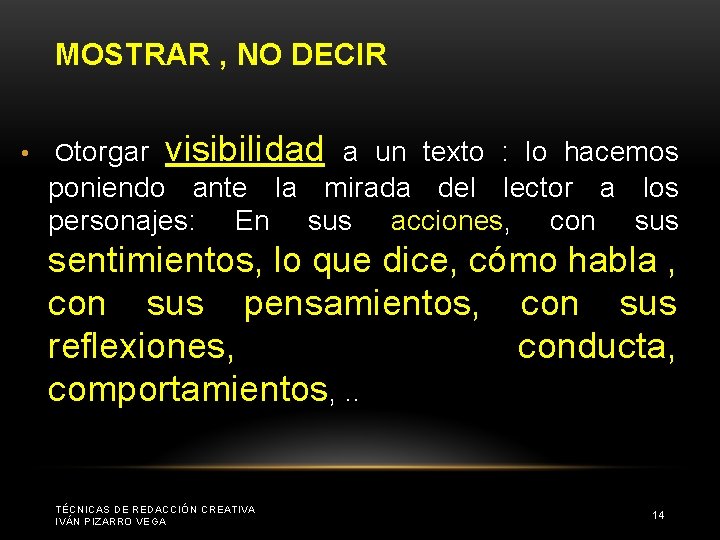 MOSTRAR , NO DECIR

• Otorgar visibilidad a un texto : lo hacemos poniendo ante la mirada del lector a los personajes: En sus acciones, con sus sentimientos, lo que dice, cómo habla , con sus pensamientos, con sus reflexiones, conducta, comportamientos, ..

TÉCNICAS DE REDACCIÓN CREATIVA
IVÁN PIZARRO VEGA

14